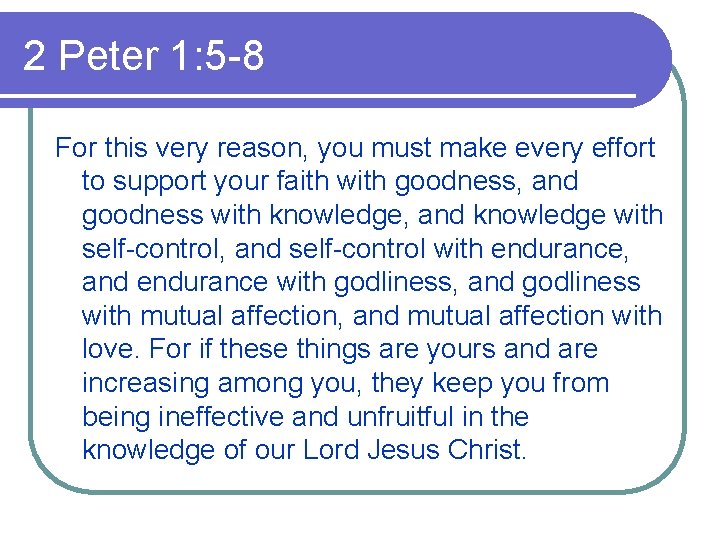 2 Peter 1:5-8

For this very reason, you must make every effort to support your faith with goodness, and goodness with knowledge, and knowledge with self-control, and self-control with endurance, and endurance with godliness, and godliness with mutual affection, and mutual affection with love. For if these things are yours and are increasing among you, they keep you from being ineffective and unfruitful in the knowledge of our Lord Jesus Christ.